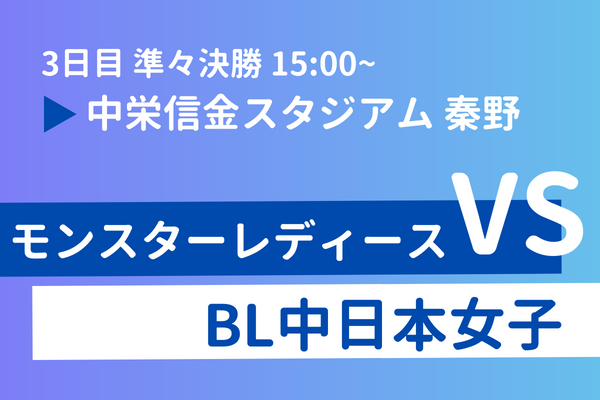 3日目 準々決勝 15:00~

▶ 中栄信金スタジアム 秦野

モンスターレディース VS

BL中日本女子